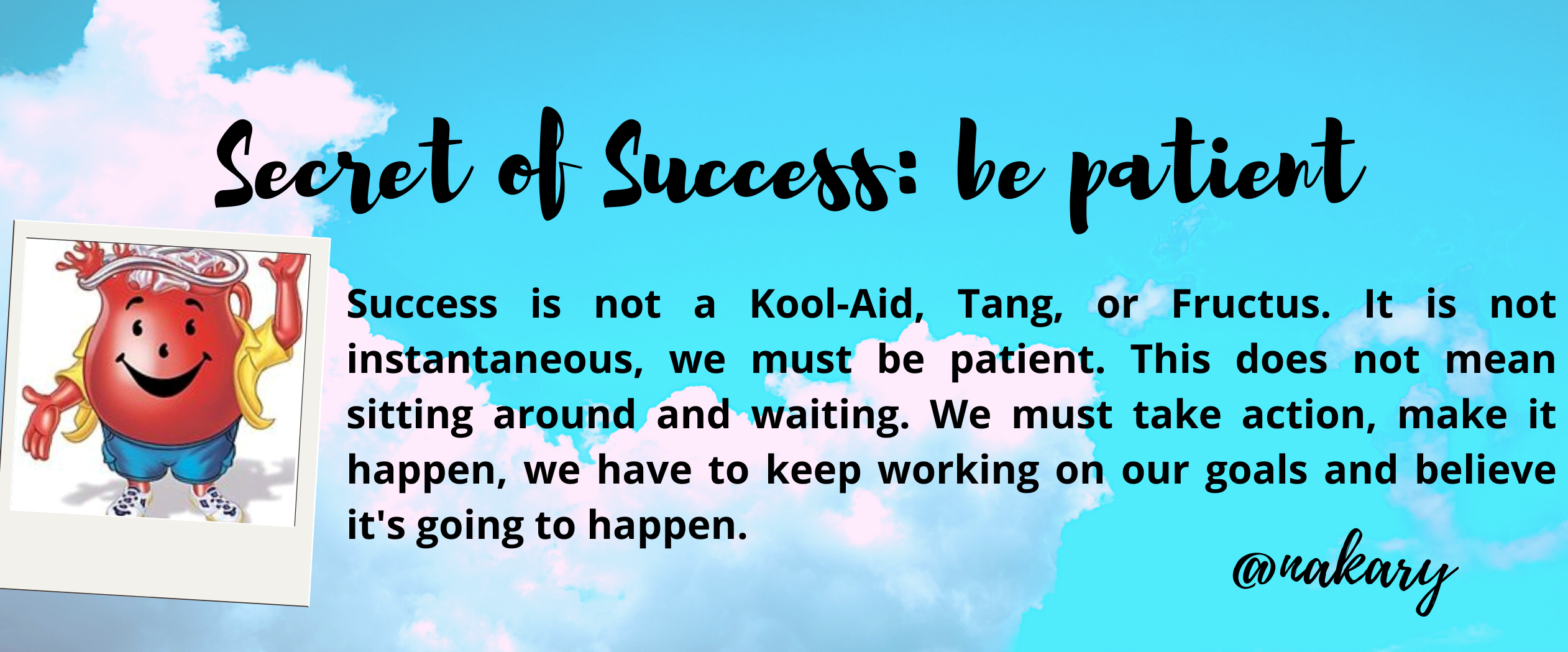 Secret of Success: be patient

Success is not a Kool-Aid, Tang, or Fructus. It is not instantaneous, we must be patient. This does not mean sitting around and waiting. We must take action, make it happen, we have to keep working on our goals and believe it's going to happen.

@nakary